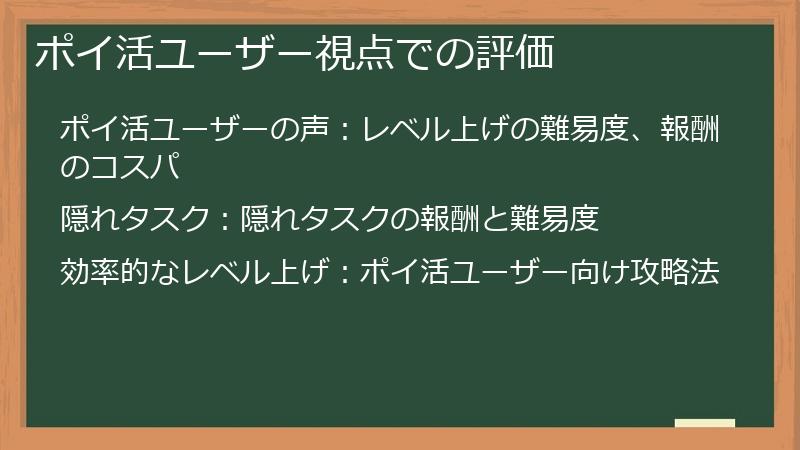 ポイ活ユーザー視点での評価

ポイ活ユーザーの声：レベル上げの難易度、報酬のコスパ

隠れタスク：隠れタスクの報酬と難易度

効率的なレベル上げ：ポイ活ユーザー向け攻略法